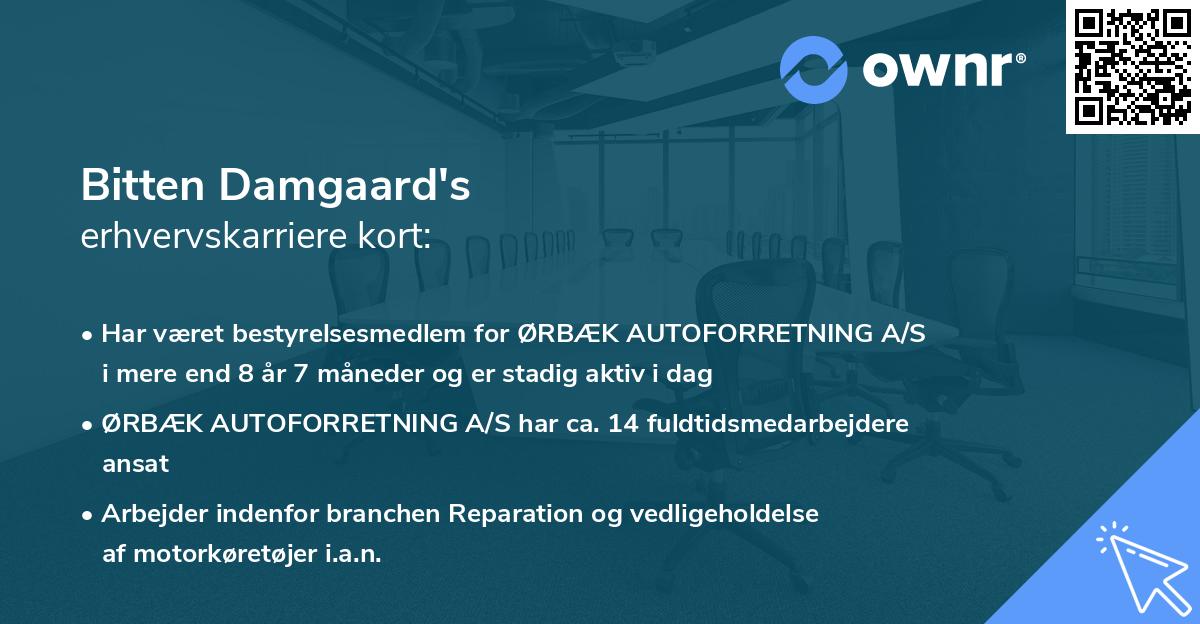 ownr®

Bitten Damgaard's
erhvervskarriere kort:

• Har været bestyrelsesmedlem for ØRBÆK AUTOFORRETNING A/S i mere end 8 år 7 måneder og er stadig aktiv i dag

• ØRBÆK AUTOFORRETNING A/S har ca. 14 fuldtidsmedarbejdere ansat

• Arbejder indenfor branchen Reparation og vedligeholdelse af motorkøretøjer i.a.n.